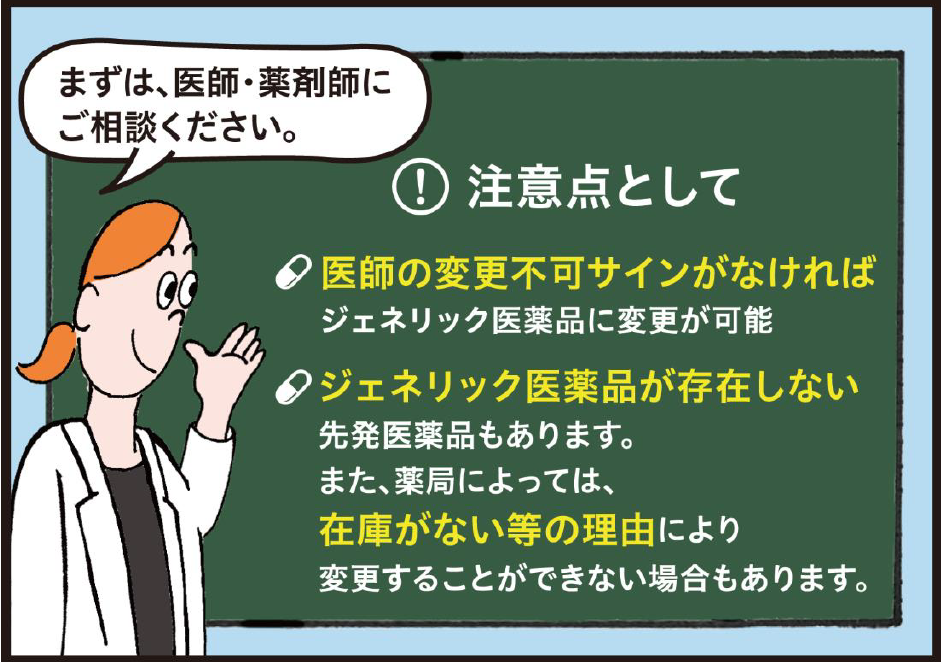 まずは、医師・薬剤師にご相談ください。

! 注意点として

医師の変更不可サインがなければ
ジェネリック医薬品に変更が可能

ジェネリック医薬品が存在しない
先発医薬品もあります。
また、薬局によっては、
在庫がない等の理由により
変更することができない場合もあります。